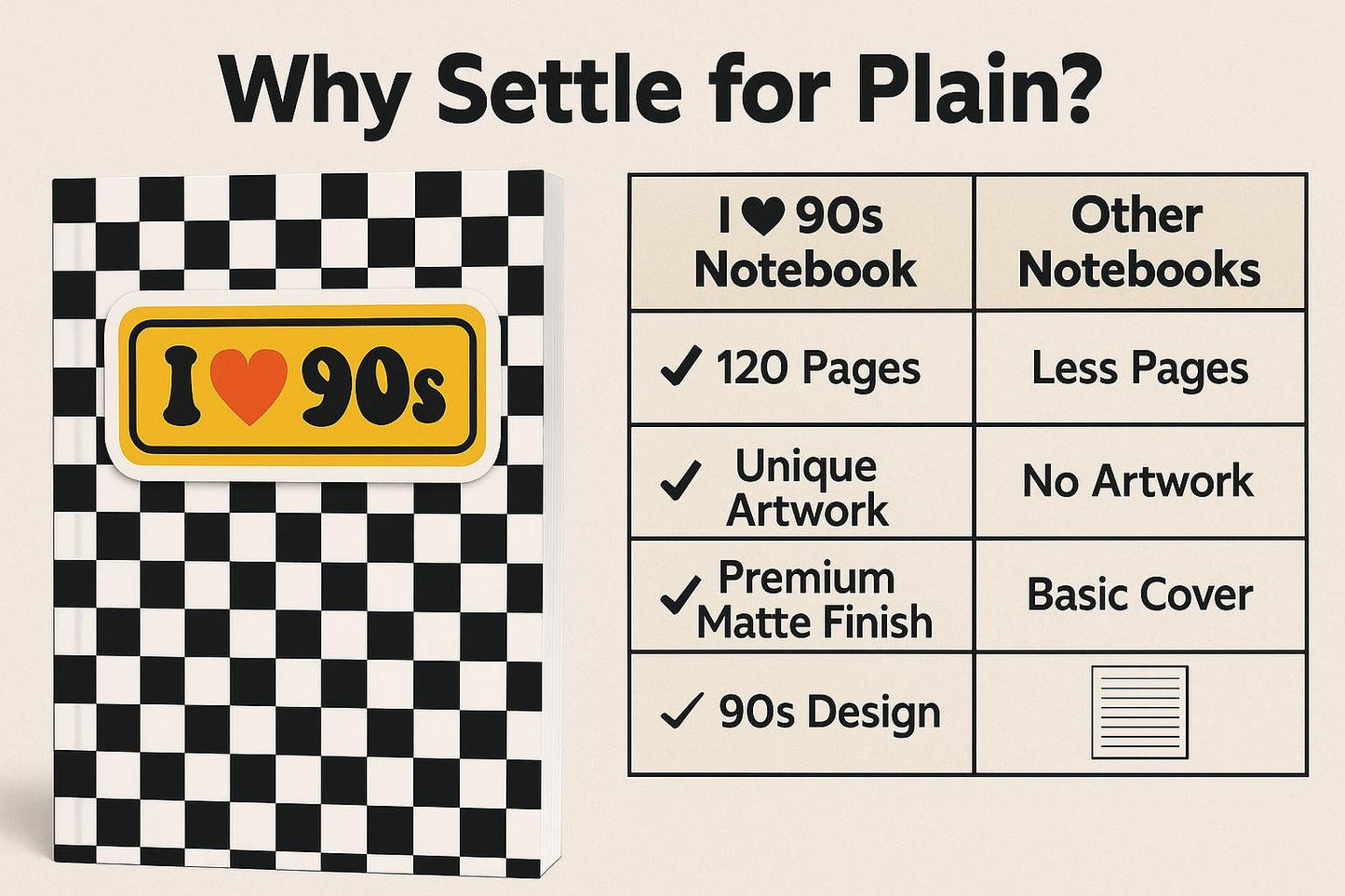 Why Settle for Plain?

I ♥ 90s

| I ♥ 90s Notebook | Other Notebooks |
|---|---|
| ✓ 120 Pages | Less Pages |
| ✓ Unique Artwork | No Artwork |
| ✓ Premium Matte Finish | Basic Cover |
| ✓ 90s Design | |